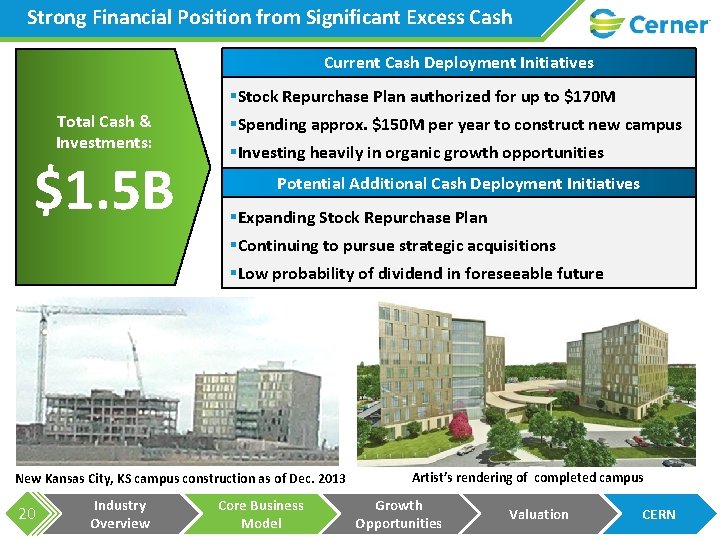 Strong Financial Position from Significant Excess Cash

Cerner

Total Cash & Investments:

$1.5B

Current Cash Deployment Initiatives

▪Stock Repurchase Plan authorized for up to $170M
▪Spending approx. $150M per year to construct new campus
▪Investing heavily in organic growth opportunities

Potential Additional Cash Deployment Initiatives

▪Expanding Stock Repurchase Plan
▪Continuing to pursue strategic acquisitions
▪Low probability of dividend in foreseeable future

New Kansas City, KS campus construction as of Dec. 2013

Artist's rendering of completed campus

20

Industry Overview

Core Business Model

Growth Opportunities

Valuation

CERN